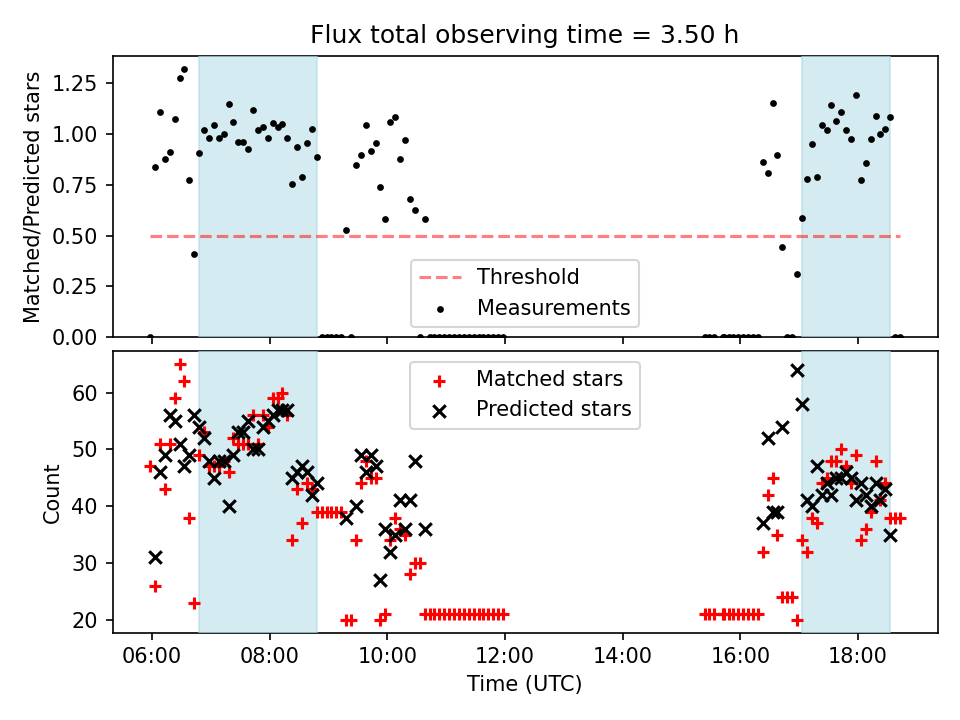 Flux total observing time = 3.50 h

Matched/Predicted stars

1.25
1.00
0.75
0.50
0.25
0.00

Threshold
Measurements

Count

60
50
40
30
20

Matched stars
Predicted stars

06:00 08:00 10:00 12:00 14:00 16:00 18:00

Time (UTC)